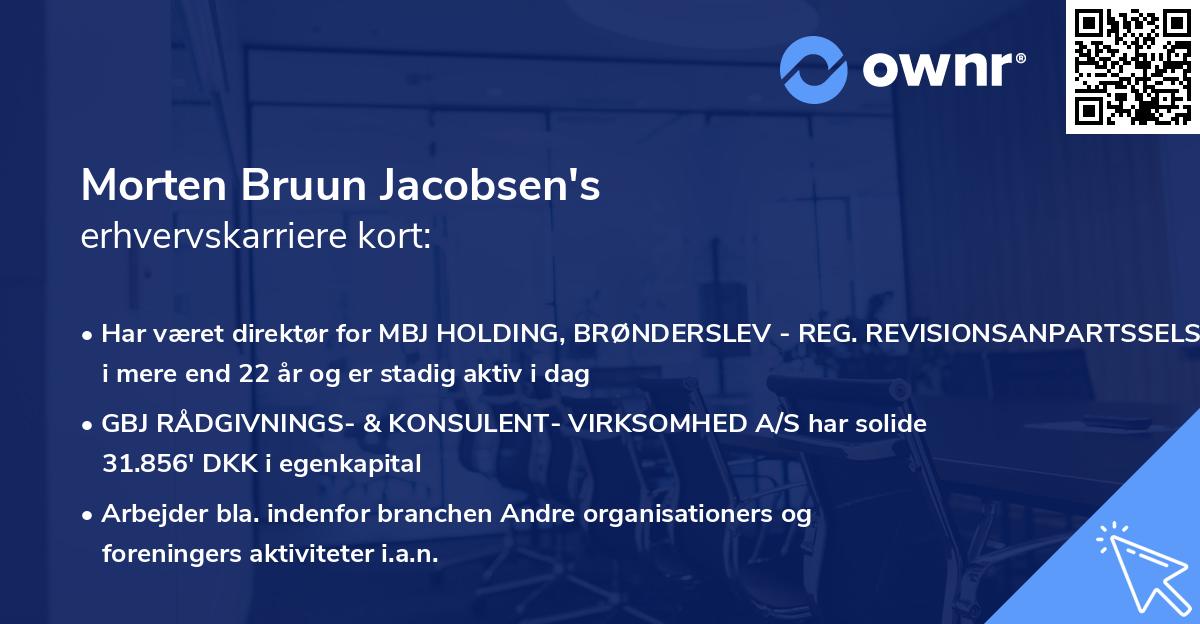 ownr®

Morten Bruun Jacobsen's
erhvervskarriere kort:

• Har været direktør for MBJ HOLDING, BRØNDERSLEV - REG. REVISIONSANPARTSSELS i mere end 22 år og er stadig aktiv i dag

• GBJ RÅDGIVNINGS- & KONSULENT- VIRKSOMHED A/S har solide 31.856' DKK i egenkapital

• Arbejder bla. indenfor branchen Andre organisationers og foreningers aktiviteter i.a.n.